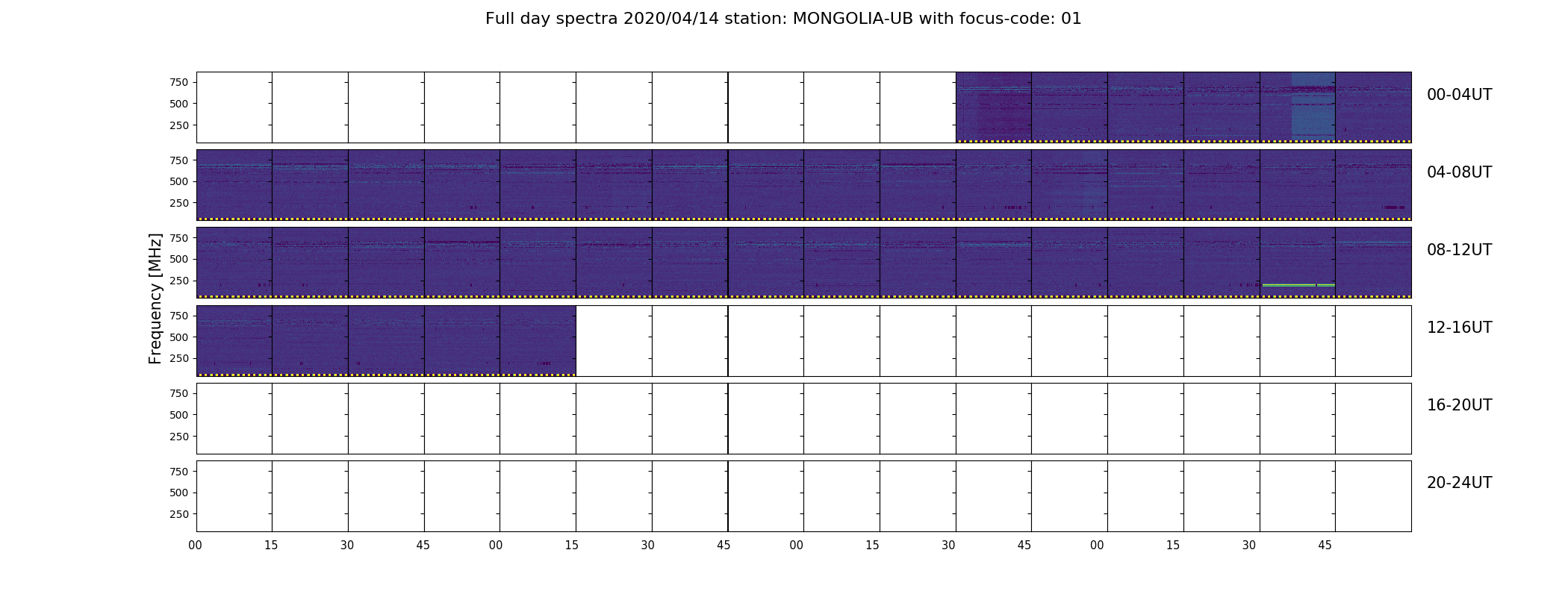 Full day spectra 2020/04/14 station: MONGOLIA-UB with focus-code: 01

Frequency [MHz]

750
500
250

00-04UT

750
500
250

04-08UT

750
500
250

08-12UT

750
500
250

12-16UT

750
500
250

16-20UT

750
500
250

20-24UT

00 15 30 45 00 15 30 45 00 15 30 45 00 15 30 45